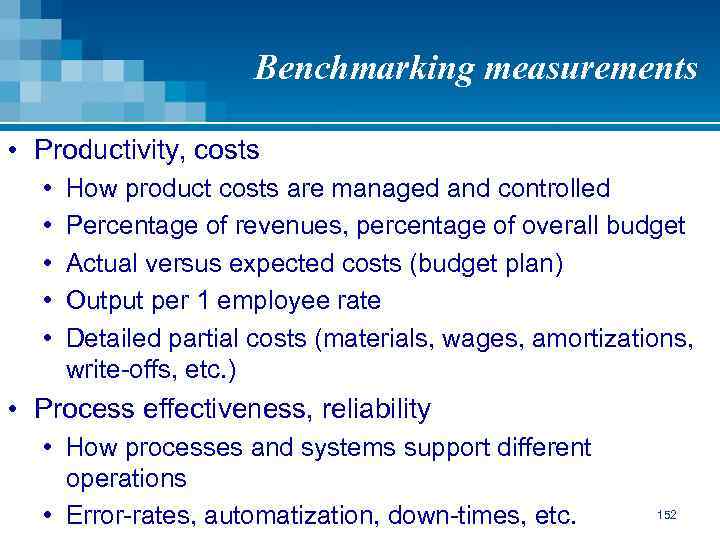 Benchmarking measurements

• Productivity, costs
  • How product costs are managed and controlled
  • Percentage of revenues, percentage of overall budget
  • Actual versus expected costs (budget plan)
  • Output per 1 employee rate
  • Detailed partial costs (materials, wages, amortizations, write-offs, etc.)
• Process effectiveness, reliability
  • How processes and systems support different operations
  • Error-rates, automatization, down-times, etc.

152